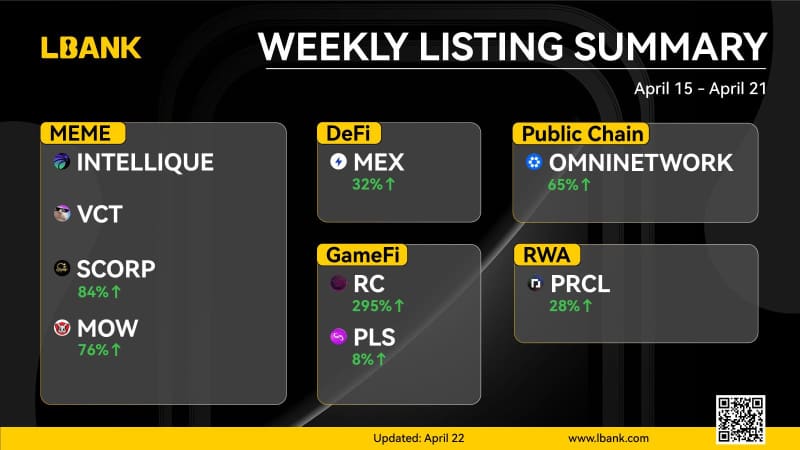 LBANK

WEEKLY LISTING SUMMARY

April 15 - April 21

MEME

INTELLIQUE

VCT

SCORP
84%↑

MOW
76%↑

DeFi

MEX
32%↑

GameFi

RC
295%↑

PLS
8%↑

Public Chain

OMNINETWORK
65%↑

RWA

PRCL
28%↑

Updated: April 22

www.lbank.com